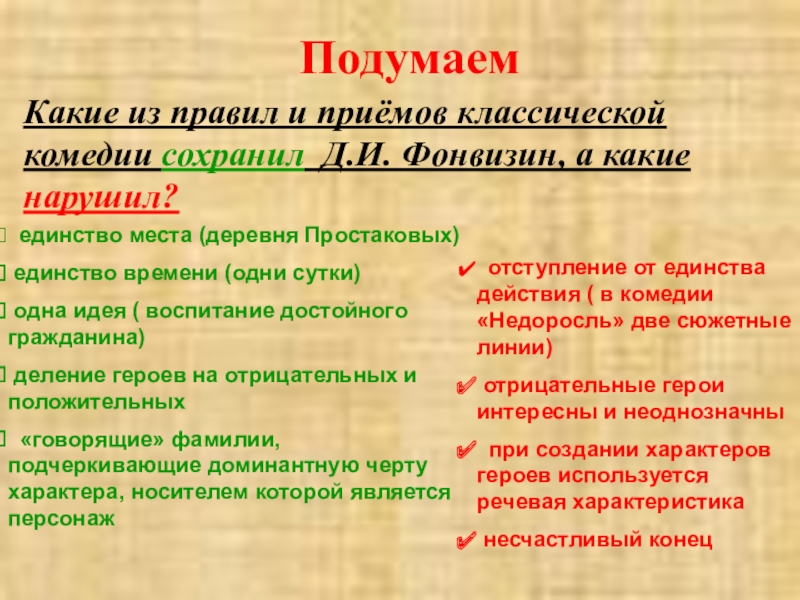 Подумаем

Какие из правил и приёмов классической комедии сохранил Д.И. Фонвизин, а какие нарушил?

единство места (деревня Простаковых)

единство времени (одни сутки)

одна идея ( воспитание достойного гражданина)

деление героев на отрицательных и положительных

«говорящие» фамилии, подчеркивающие доминантную черту характера, носителем которой является персонаж

✔ отступление от единства действия ( в комедии «Недоросль» две сюжетные линии)

✔ отрицательные герои интересны и неоднозначны

✔ при создании характеров героев используется речевая характеристика

✔ несчастливый конец